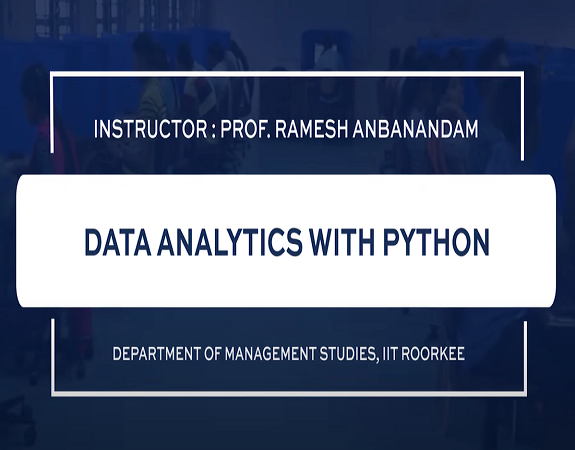 INSTRUCTOR : PROF. RAMESH ANBANANDAM

DATA ANALYTICS WITH PYTHON

DEPARTMENT OF MANAGEMENT STUDIES, IIT ROORKEE